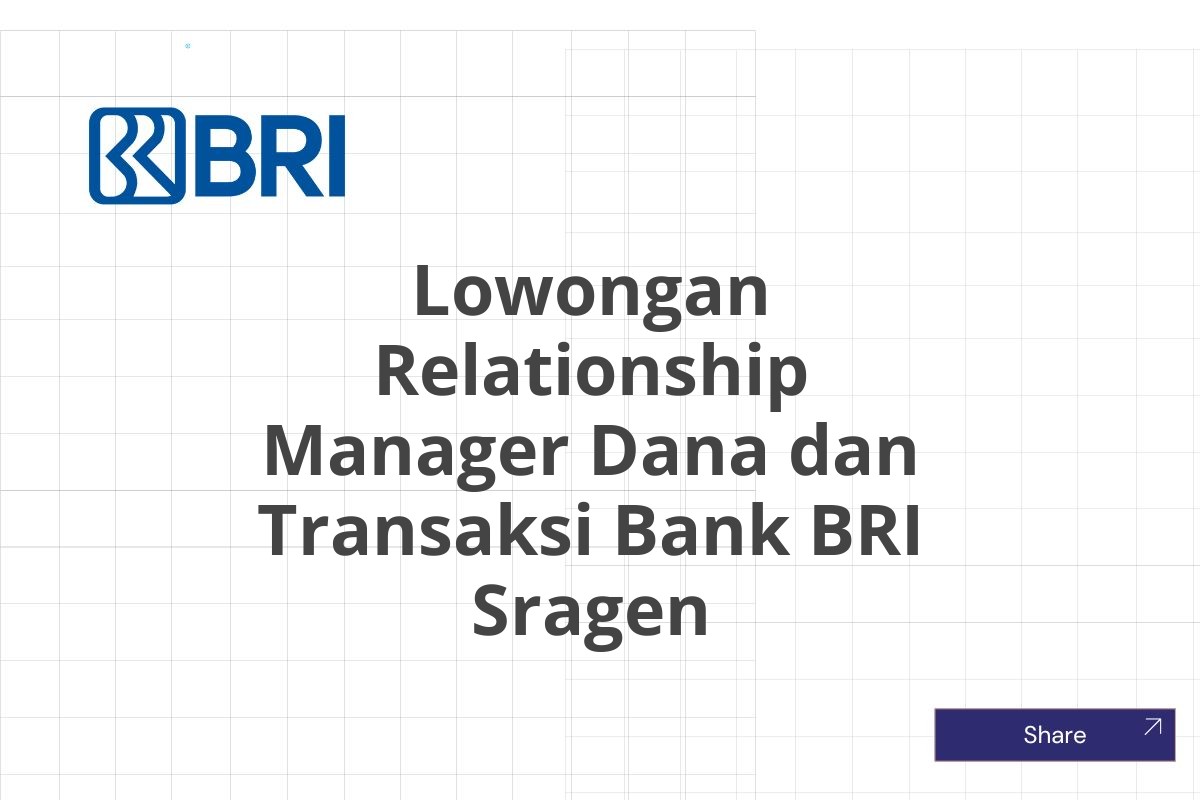 BRI

Lowongan Relationship Manager Dana dan Transaksi Bank BRI Sragen

Share